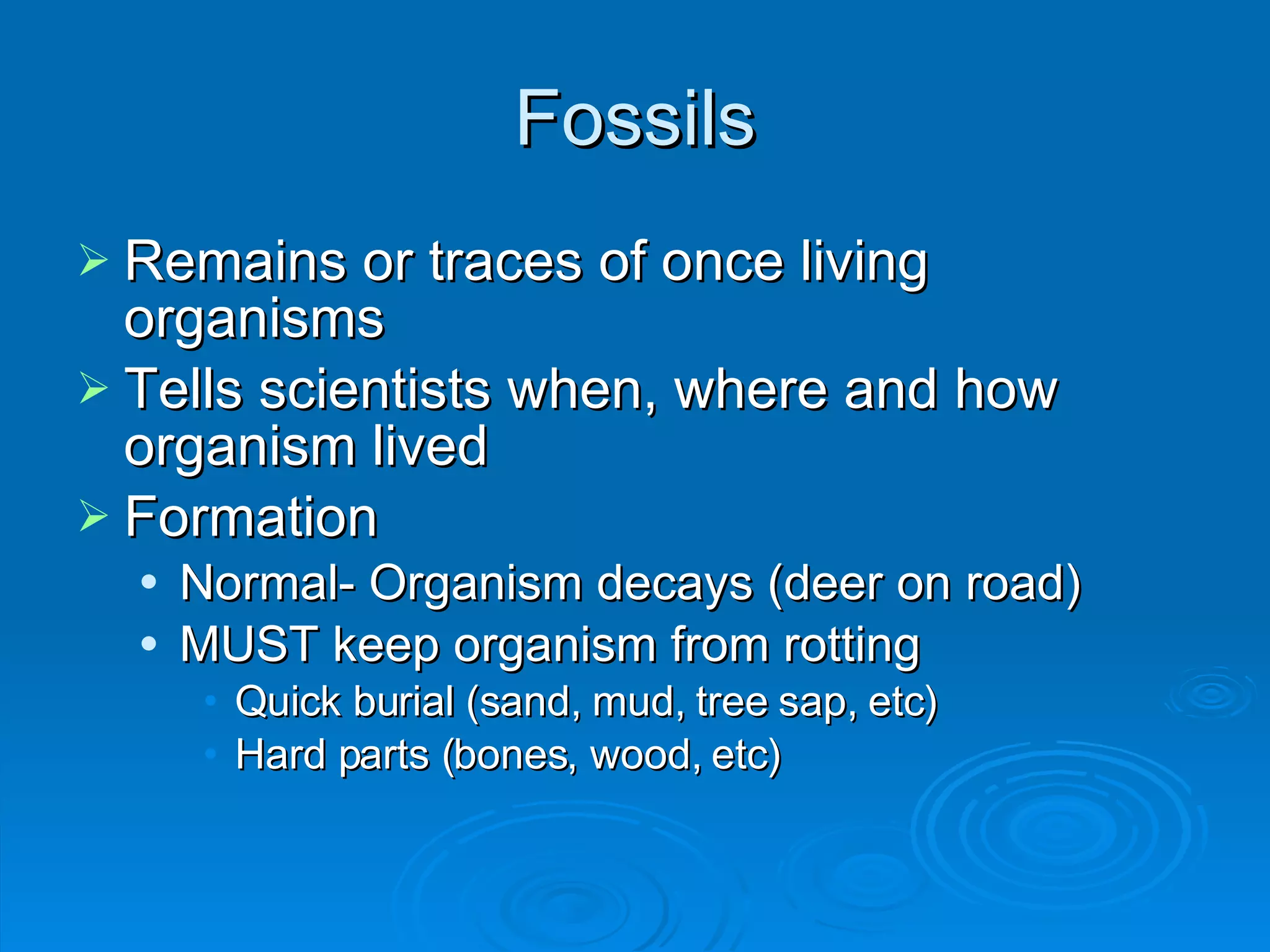 Fossils

➢ Remains or traces of once living organisms
➢ Tells scientists when, where and how organism lived
➢ Formation
• Normal- Organism decays (deer on road)
• MUST keep organism from rotting
• Quick burial (sand, mud, tree sap, etc)
• Hard parts (bones, wood, etc)